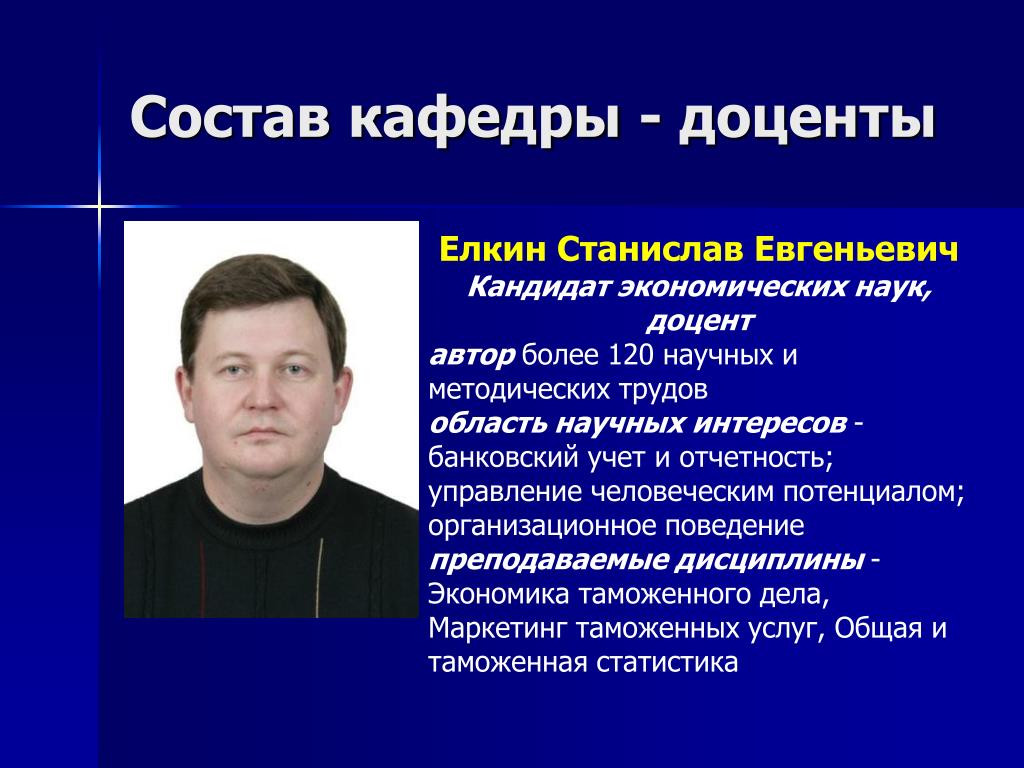 Состав кафедры - доценты

Елкин Станислав Евгеньевич
Кандидат экономических наук, доцент
автор более 120 научных и методических трудов
область научных интересов - банковский учет и отчетность; управление человеческим потенциалом; организационное поведение
преподаваемые дисциплины - Экономика таможенного дела, Маркетинг таможенных услуг, Общая и таможенная статистика